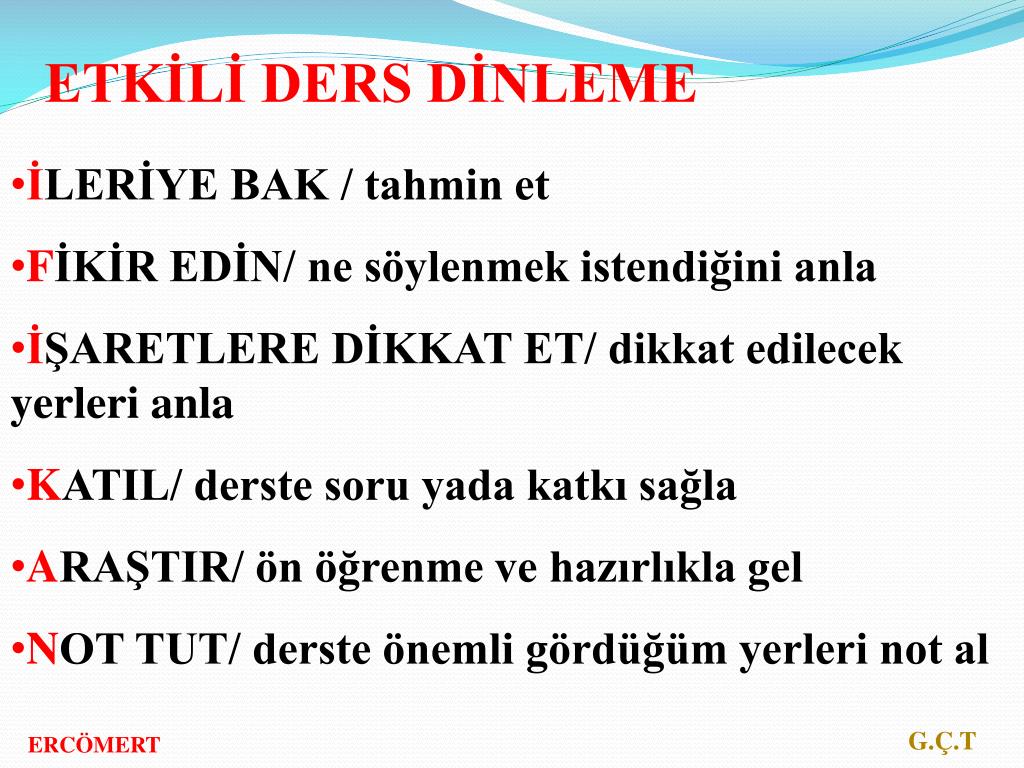 ETKİLİ DERS DİNLEME

•İLERİYE BAK / tahmin et

•FİKİR EDİN/ ne söylenmek istendiğini anla

•İŞARETLERE DİKKAT ET/ dikkat edilecek yerleri anla

•KATIL/ derste soru yada katkı sağla

•ARAŞTIR/ ön öğrenme ve hazırlıkla gel

•NOT TUT/ derste önemli gördüğüm yerleri not al

ERCÖMERT

G.Ç.T